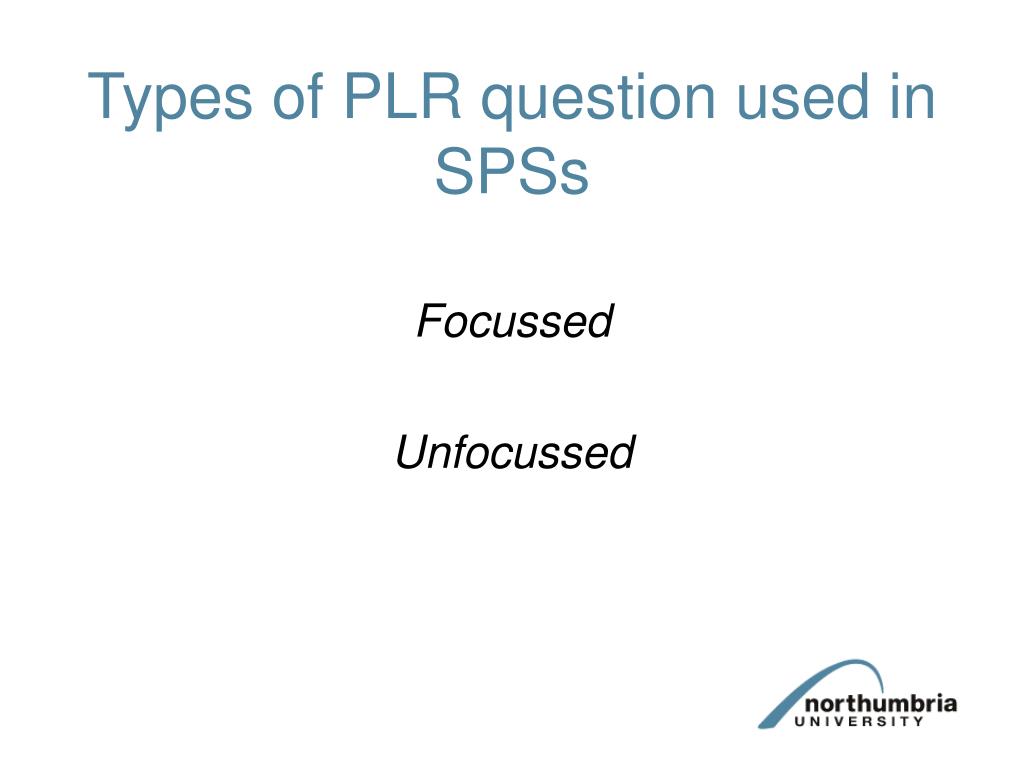 Types of PLR question used in SPSs

Focussed

Unfocussed

northumbria
UNIVERSITY